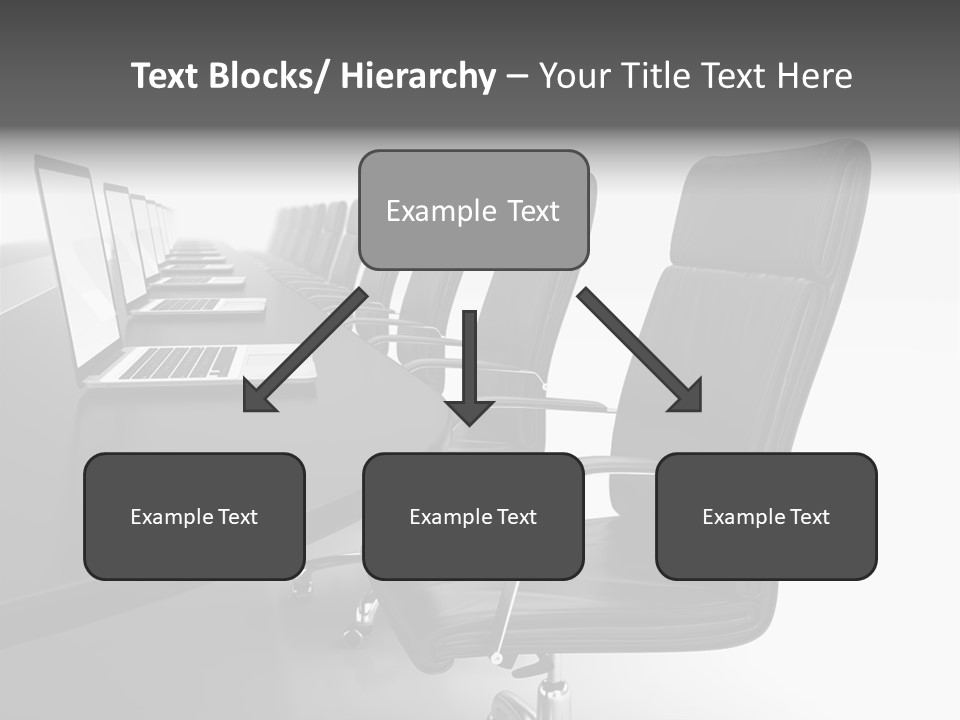 Text Blocks/ Hierarchy – Your Title Text Here

Example Text

Example Text

Example Text

Example Text